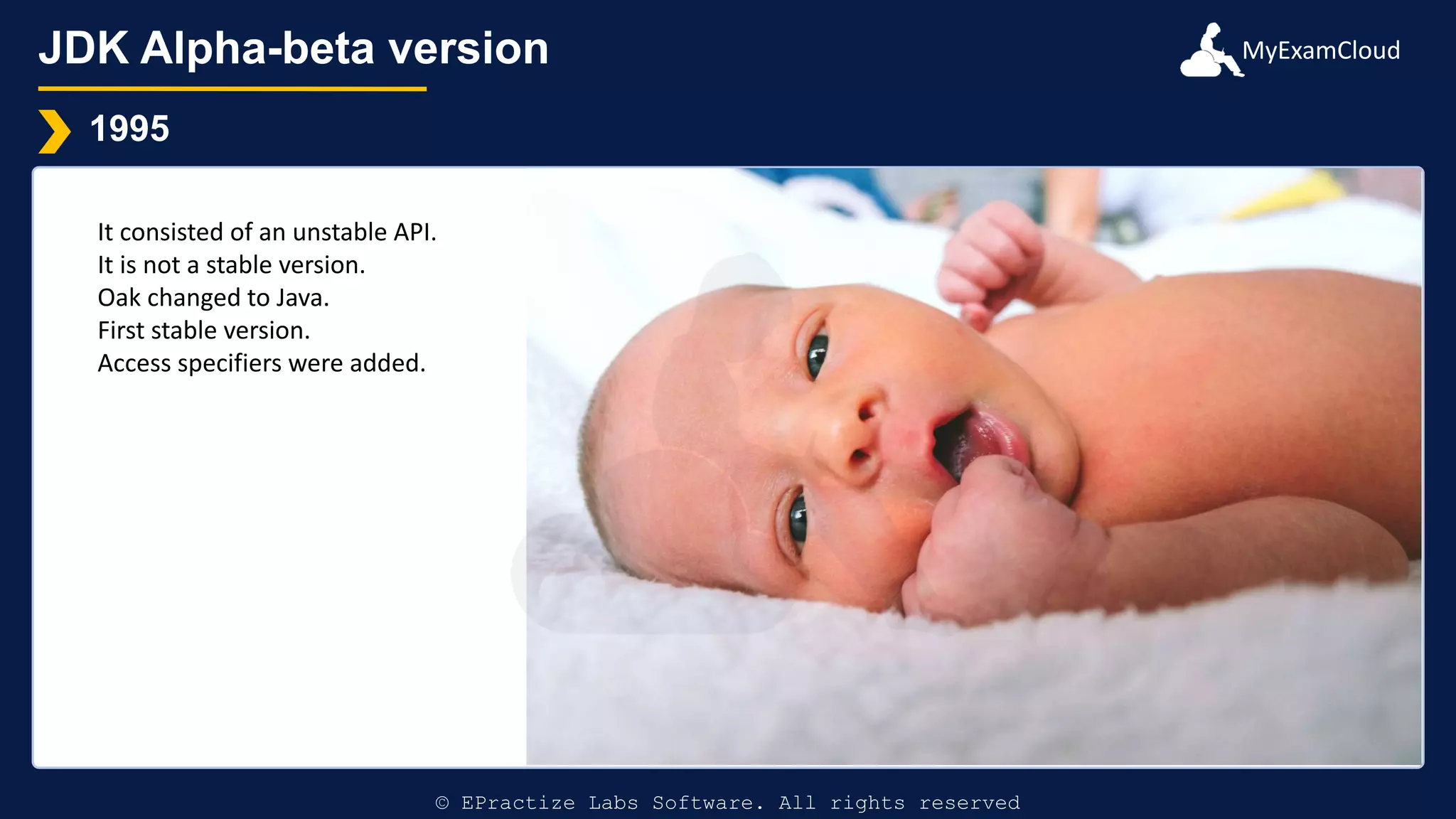 JDK Alpha-beta version

MyExamCloud

1995

It consisted of an unstable API.
It is not a stable version.
Oak changed to Java.
First stable version.
Access specifiers were added.

© EPractize Labs Software. All rights reserved